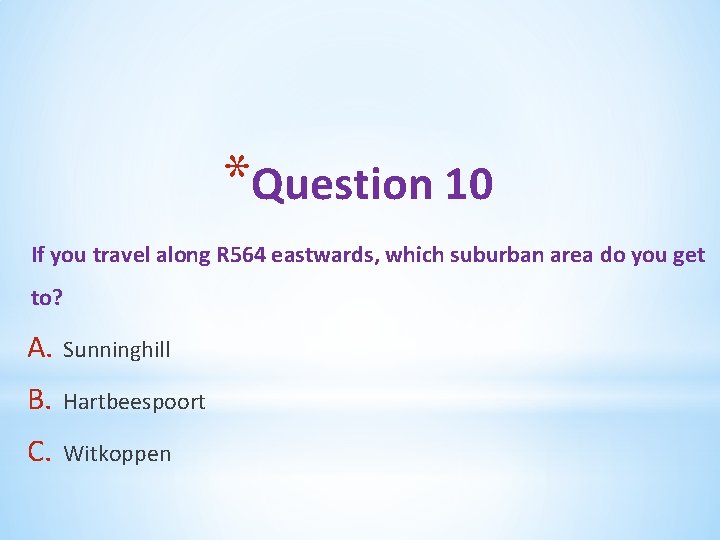 *Question 10

If you travel along R564 eastwards, which suburban area do you get to?

A. Sunninghill

B. Hartbeespoort

C. Witkoppen